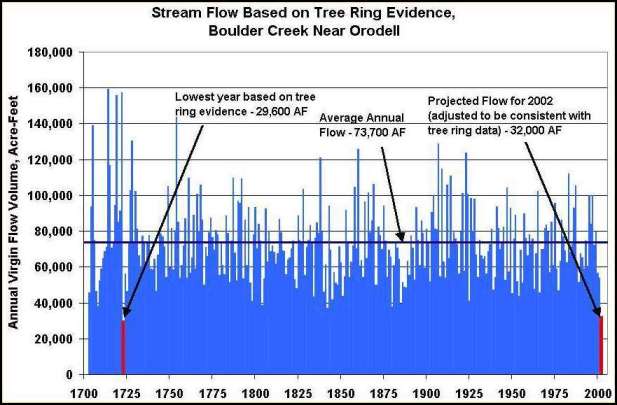 Stream Flow Based on Tree Ring Evidence, Boulder Creek Near Orodell

Annual Virgin Flow Volume, Acre-Feet

180,000
160,000
140,000
120,000
100,000
80,000
60,000
40,000
20,000
0

Lowest year based on tree ring evidence - 29,600 AF

Average Annual Flow - 73,700 AF

Projected Flow for 2002 (adjusted to be consistent with tree ring data) - 32,000 AF

1700 1725 1750 1775 1800 1825 1850 1875 1900 1925 1950 1975 2000